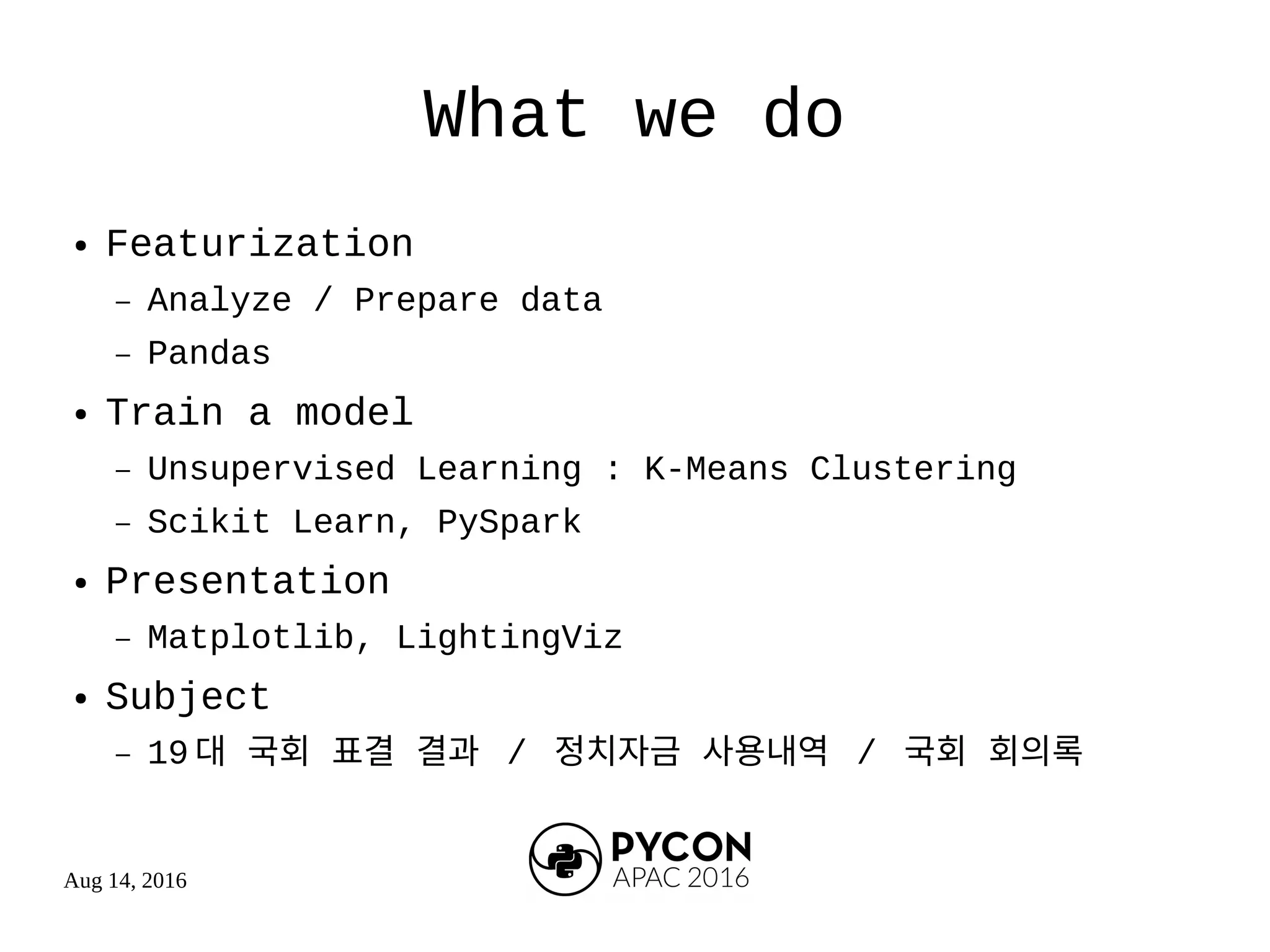 What we do

• Featurization
– Analyze / Prepare data
– Pandas
• Train a model
– Unsupervised Learning : K-Means Clustering
– Scikit Learn, PySpark
• Presentation
– Matplotlib, LightingViz
• Subject
– 19대 국회 표결 결과 / 정치자금 사용내역 / 국회 회의록

Aug 14, 2016

PYCON
APAC 2016